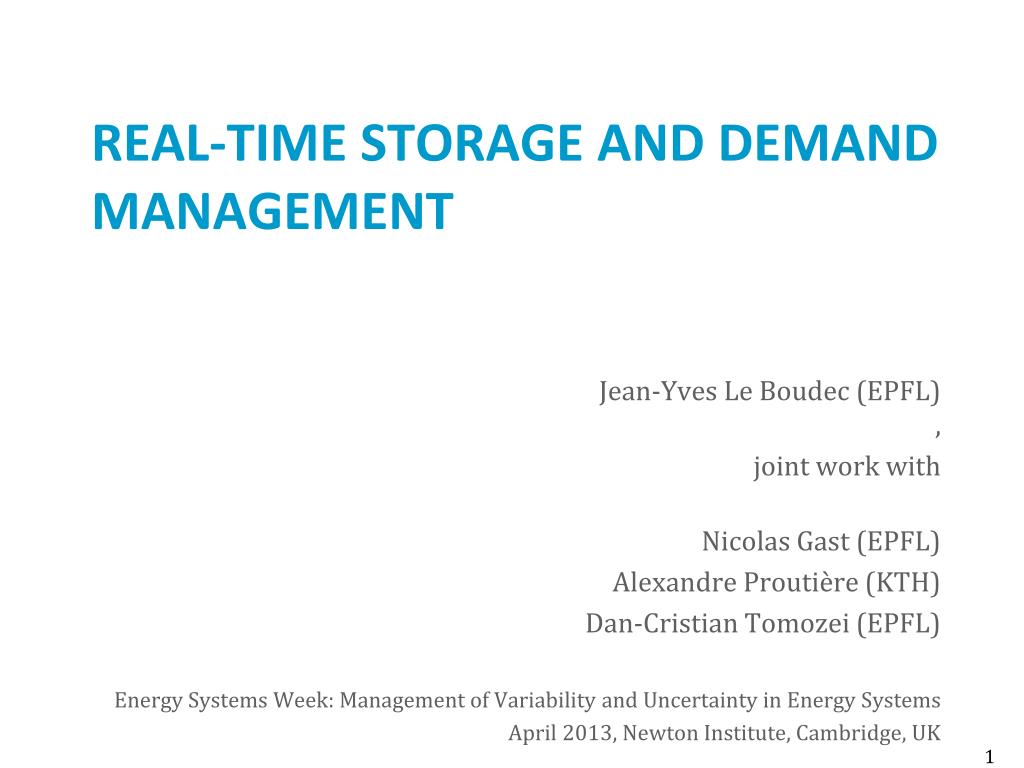 REAL-TIME STORAGE AND DEMAND MANAGEMENT

Jean-Yves Le Boudec (EPFL)
,
joint work with

Nicolas Gast (EPFL)
Alexandre Proutière (KTH)
Dan-Cristian Tomozei (EPFL)

Energy Systems Week: Management of Variability and Uncertainty in Energy Systems
April 2013, Newton Institute, Cambridge, UK

1